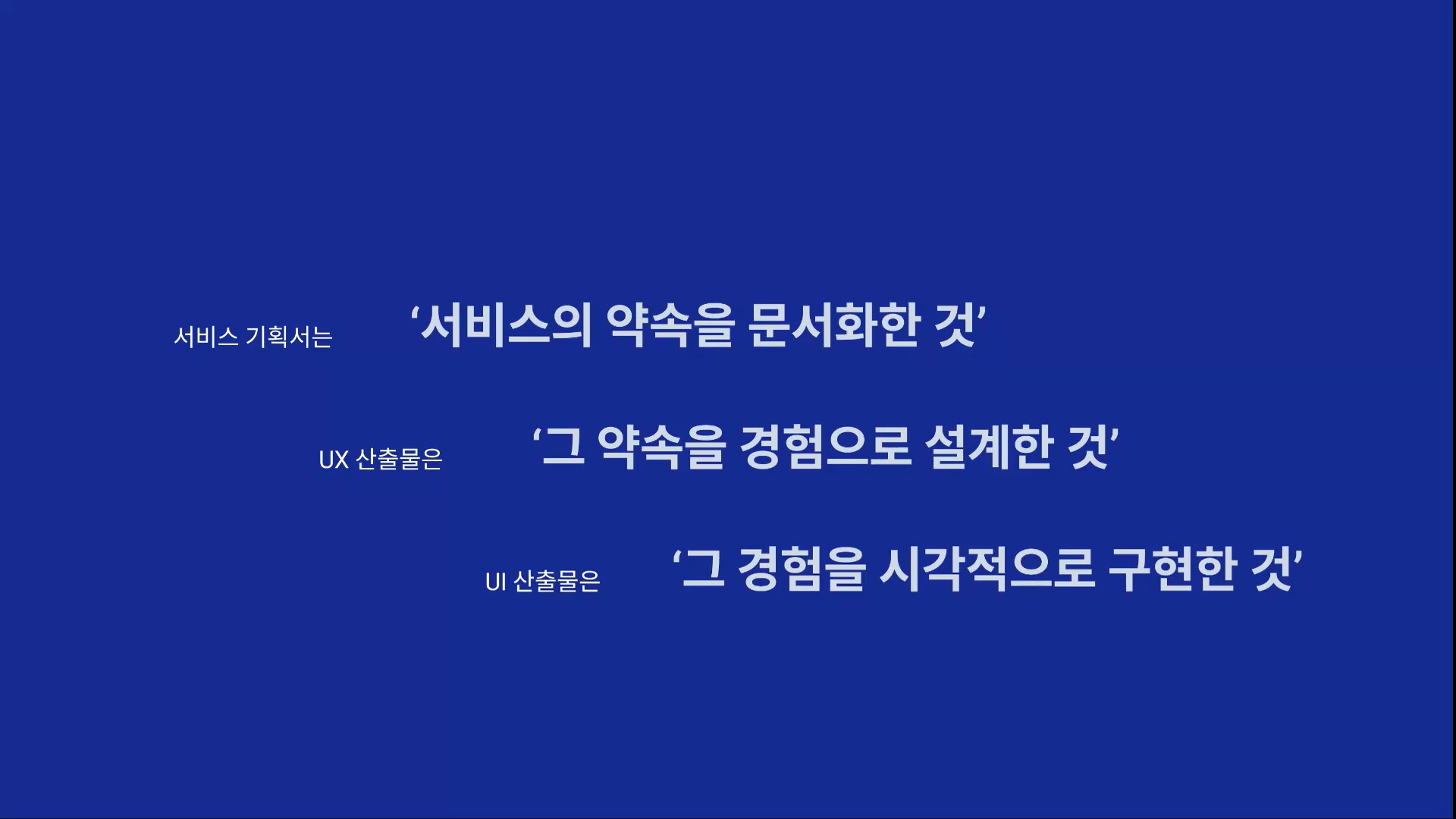 서비스 기획서는 ‘서비스의 약속을 문서화한 것’

UX 산출물은 ‘그 약속을 경험으로 설계한 것’

UI 산출물은 ‘그 경험을 시각적으로 구현한 것’